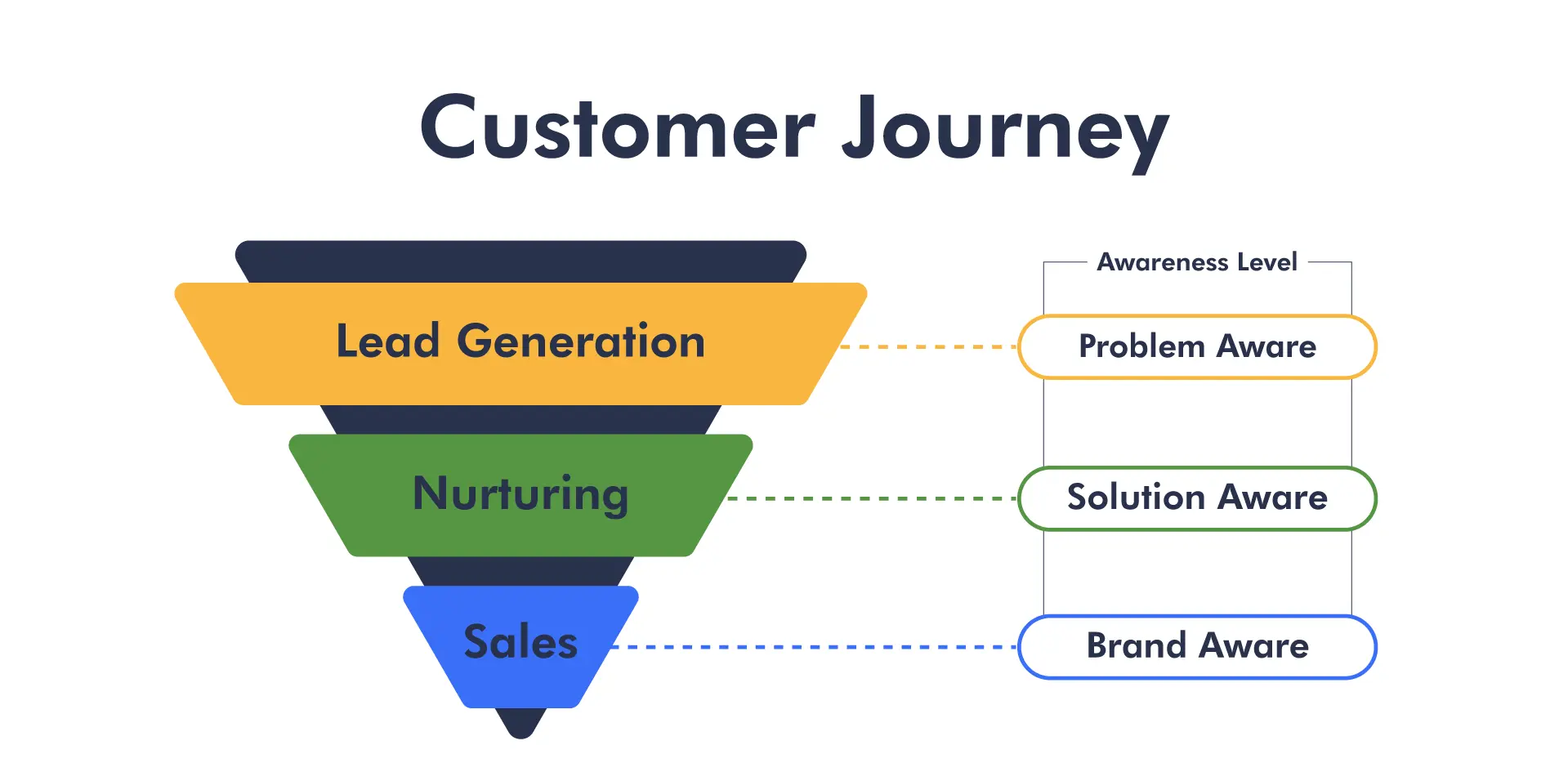 Customer Journey

Lead Generation

Nurturing

Sales

Awareness Level

Problem Aware

Solution Aware

Brand Aware